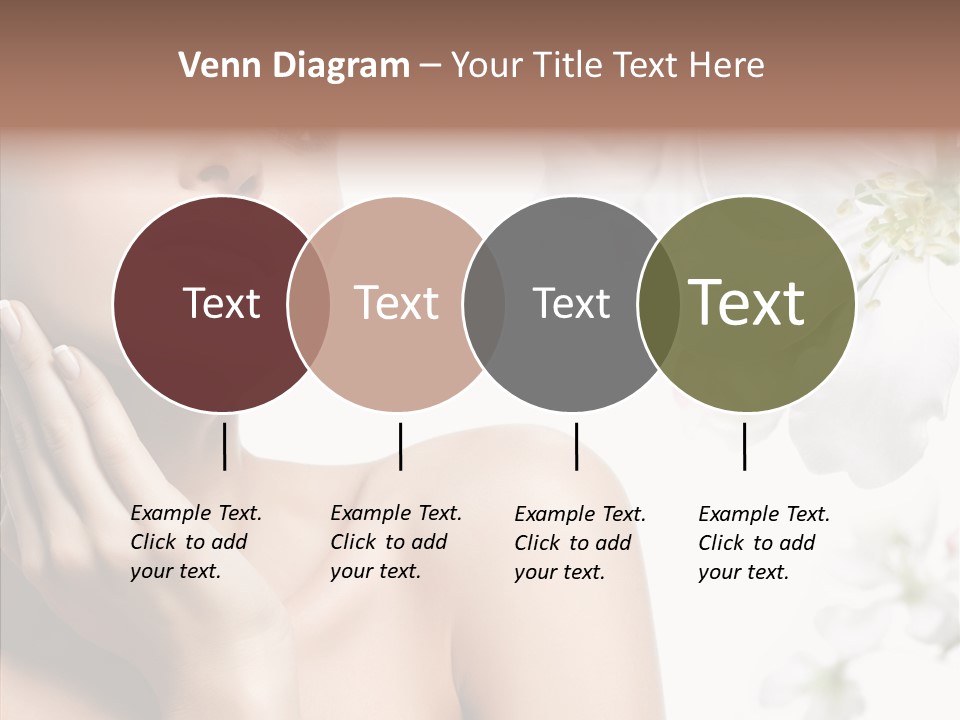 Venn Diagram – Your Title Text Here

Text

Text

Text

Text

Example Text. Click to add your text.

Example Text. Click to add your text.

Example Text. Click to add your text.

Example Text. Click to add your text.